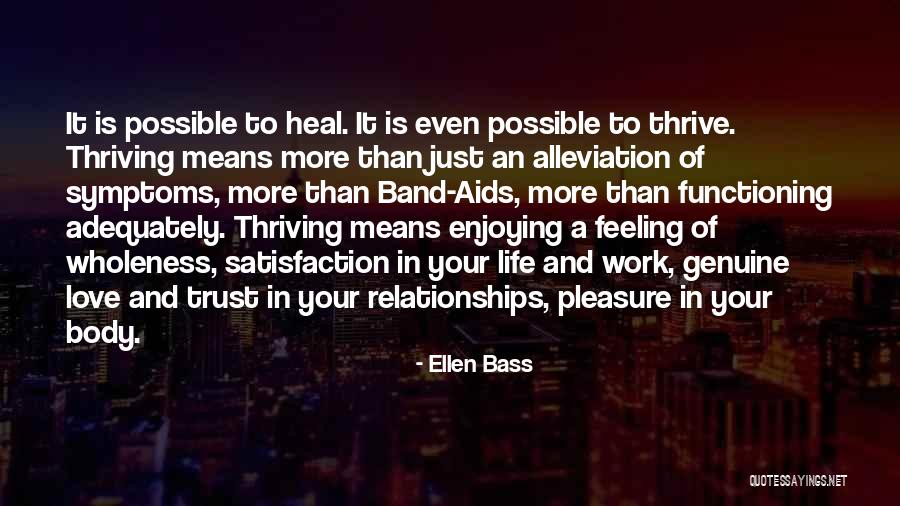 It is possible to heal. It is even possible to thrive. Thriving means more than just an alleviation of symptoms, more than Band-Aids, more than functioning adequately. Thriving means enjoying a feeling of wholeness, satisfaction in your life and work, genuine love and trust in your relationships, pleasure in your body.

- Ellen Bass

QUOTESSAYINGS.NET